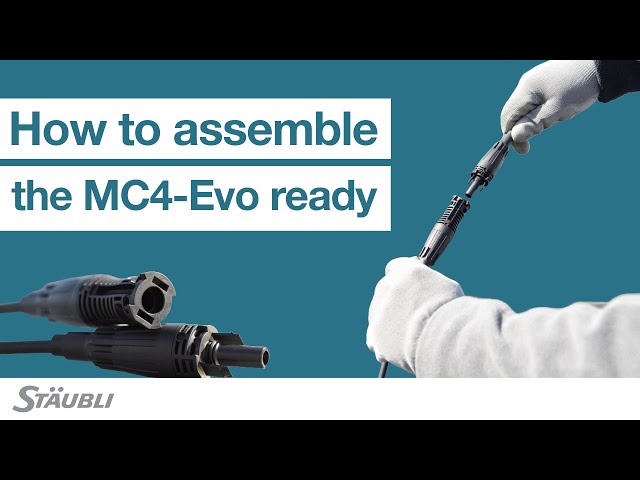 How to assemble
the MC4-Evo ready

STÄUBLI